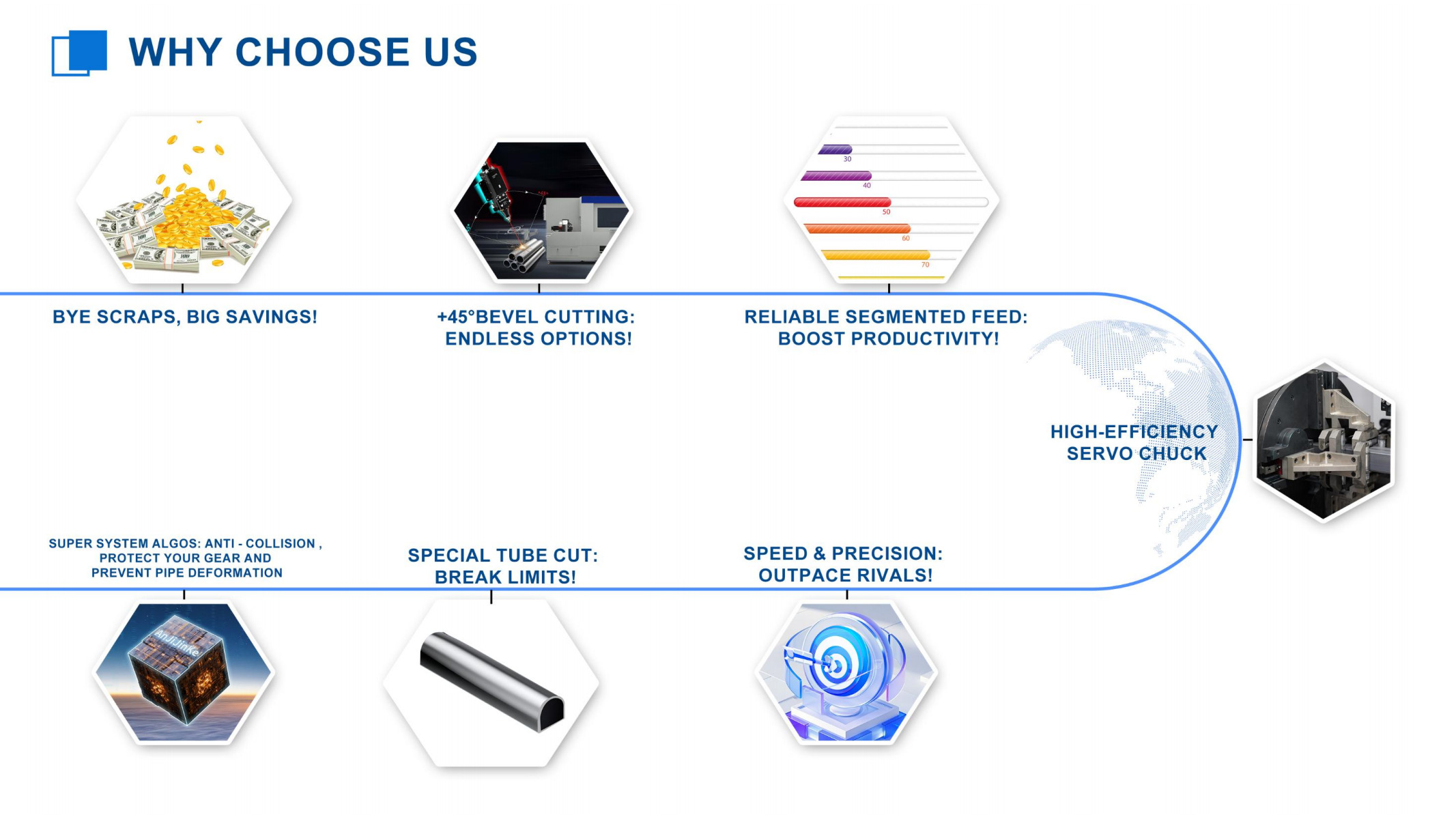 WHY CHOOSE US

30
40
50
60
70

BYE SCRAPS, BIG SAVINGS!

+45°BEVEL CUTTING: ENDLESS OPTIONS!

RELIABLE SEGMENTED FEED: BOOST PRODUCTIVITY!

HIGH-EFFICIENCY SERVO CHUCK

SUPER SYSTEM ALGOS: ANTI - COLLISION , PROTECT YOUR GEAR AND PREVENT PIPE DEFORMATION

SPECIAL TUBE CUT: BREAK LIMITS!

SPEED & PRECISION: OUTPACE RIVALS!

AndJinke